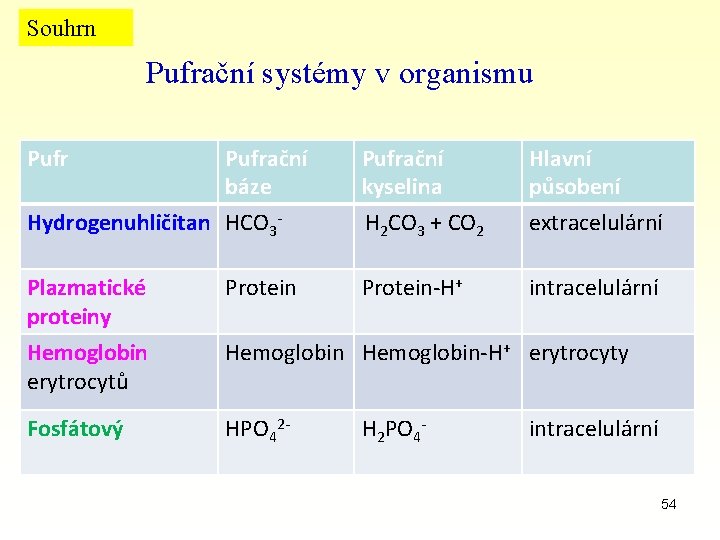 Souhrn

Pufrační systémy v organismu

| Pufr | Pufrační báze | Pufrační kyselina | Hlavní působení |
|---|---|---|---|
| Hydrogenuhličitan | $HCO_3^-$ | $H_2CO_3 + CO_2$ | extracelulární |
| Plazmatické proteiny | Protein | Protein-$H^+$ | intracelulární |
| Hemoglobin erytrocytů | Hemoglobin | Hemoglobin-$H^+$ | erytrocyty |
| Fosfátový | $HPO_4^{2-}$ | $H_2PO_4^-$ | intracelulární |

54